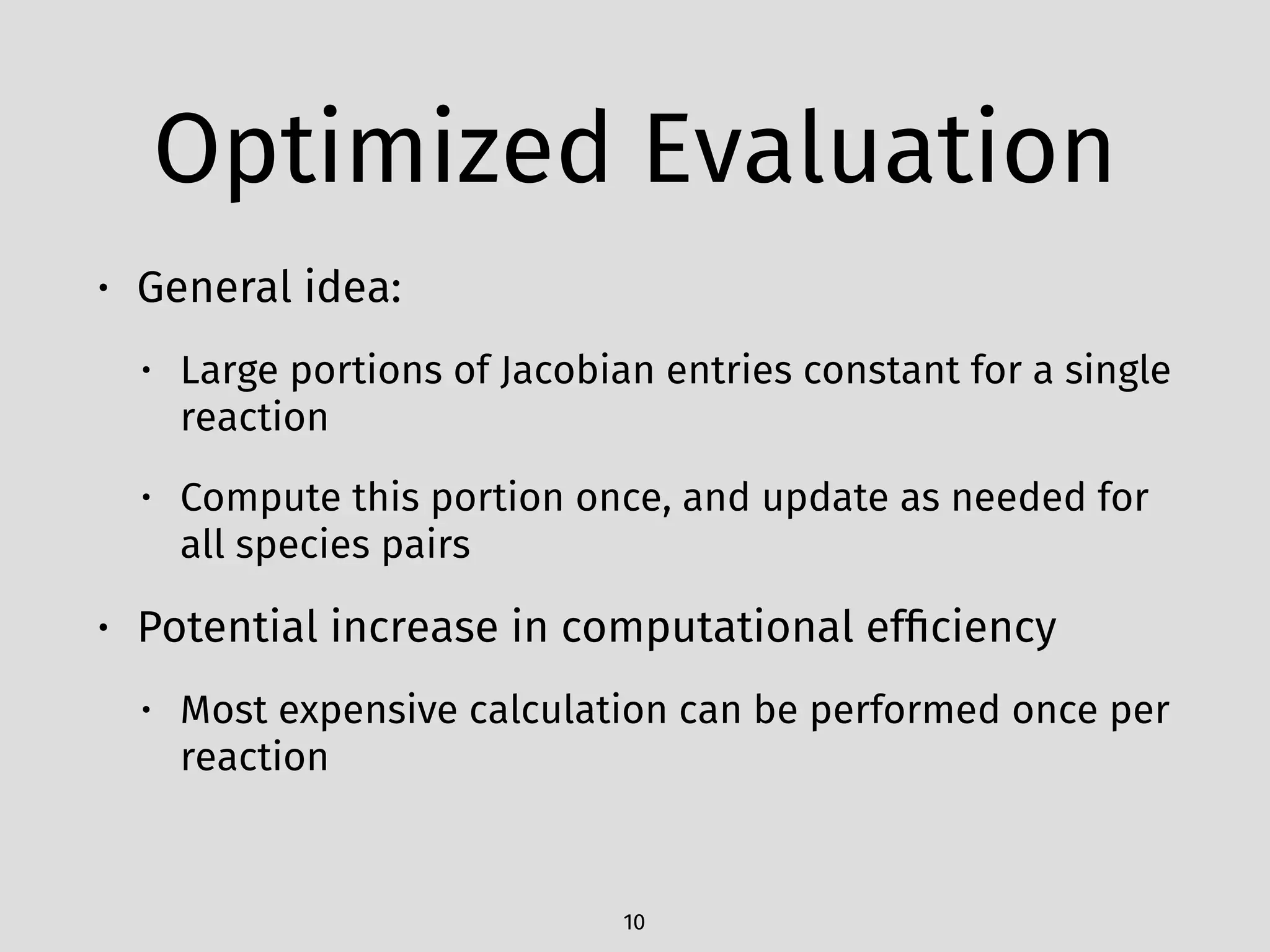 Optimized Evaluation

• General idea:

• Large portions of Jacobian entries constant for a single reaction

• Compute this portion once, and update as needed for all species pairs

• Potential increase in computational efficiency

• Most expensive calculation can be performed once per reaction

10